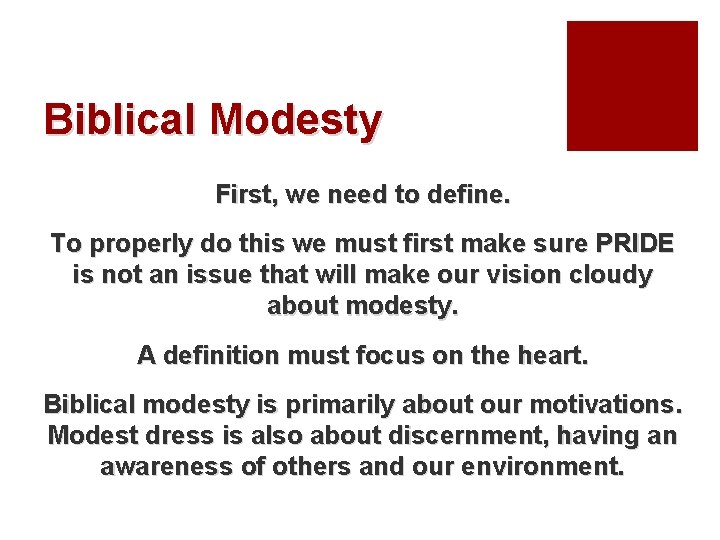 Biblical Modesty

First, we need to define.

To properly do this we must first make sure PRIDE is not an issue that will make our vision cloudy about modesty.

A definition must focus on the heart.

Biblical modesty is primarily about our motivations. Modest dress is also about discernment, having an awareness of others and our environment.